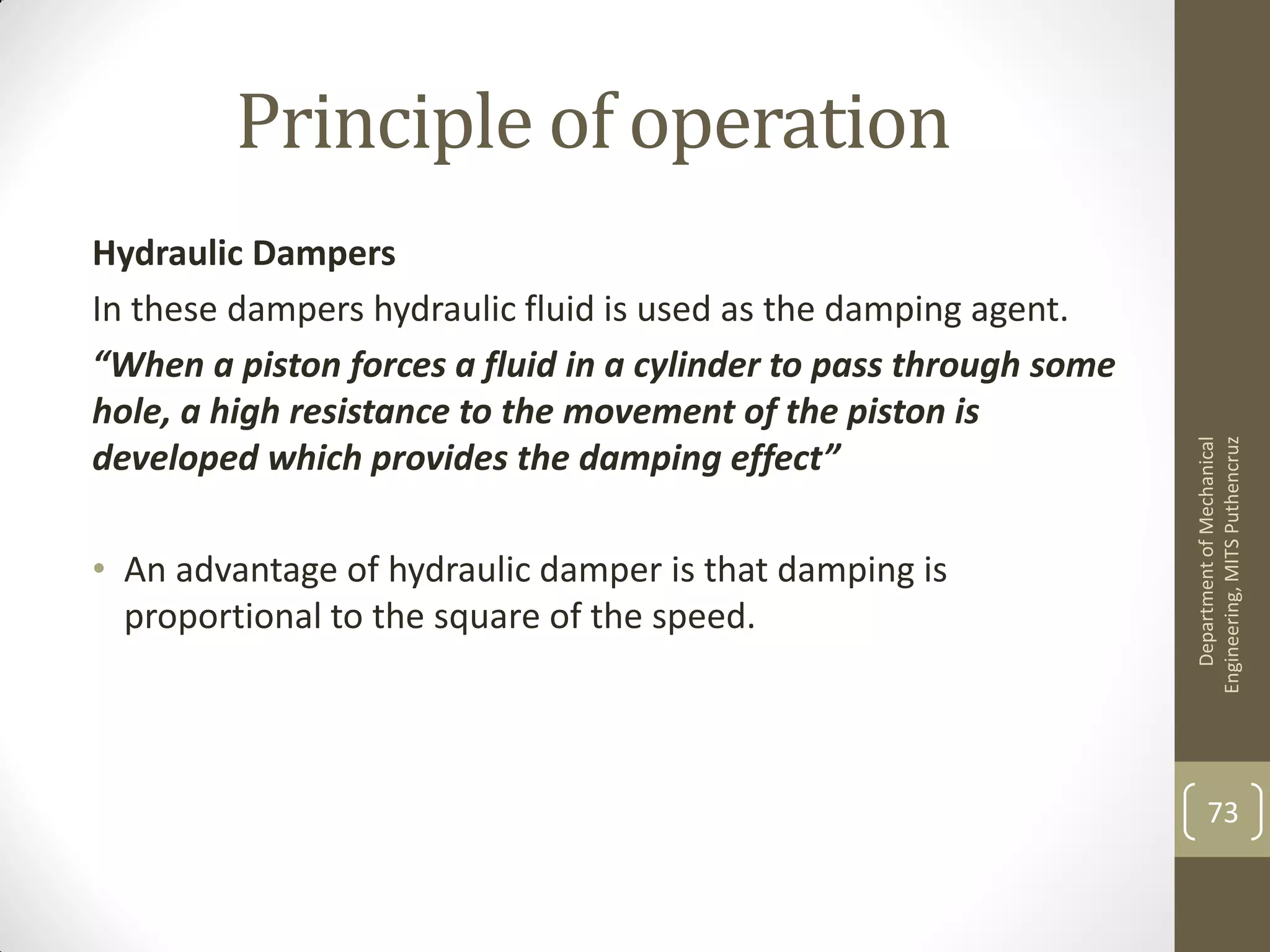 Principle of operation

Hydraulic Dampers

In these dampers hydraulic fluid is used as the damping agent.

“When a piston forces a fluid in a cylinder to pass through some hole, a high resistance to the movement of the piston is developed which provides the damping effect”

• An advantage of hydraulic damper is that damping is proportional to the square of the speed.

Department of Mechanical Engineering, MITS Puthencruz

73